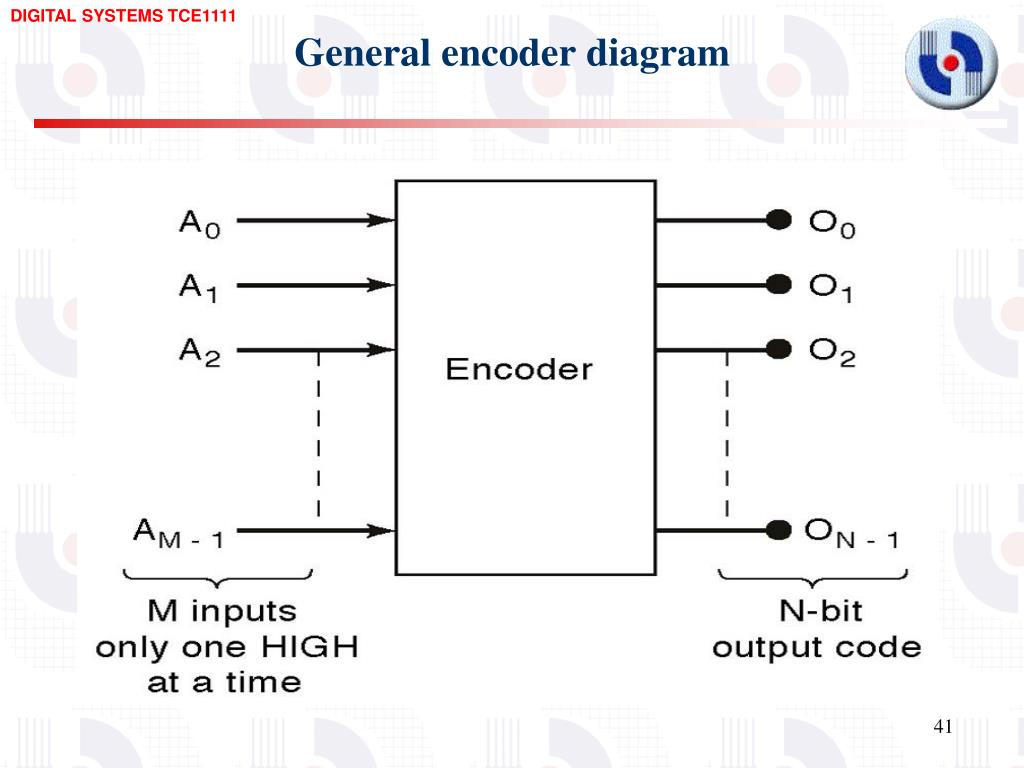 DIGITAL SYSTEMS TCE1111

General encoder diagram

$A_0$
$A_1$
$A_2$
$A_{M-1}$

Encoder

$O_0$
$O_1$
$O_2$
$O_{N-1}$

M inputs only one HIGH at a time

N-bit output code

41